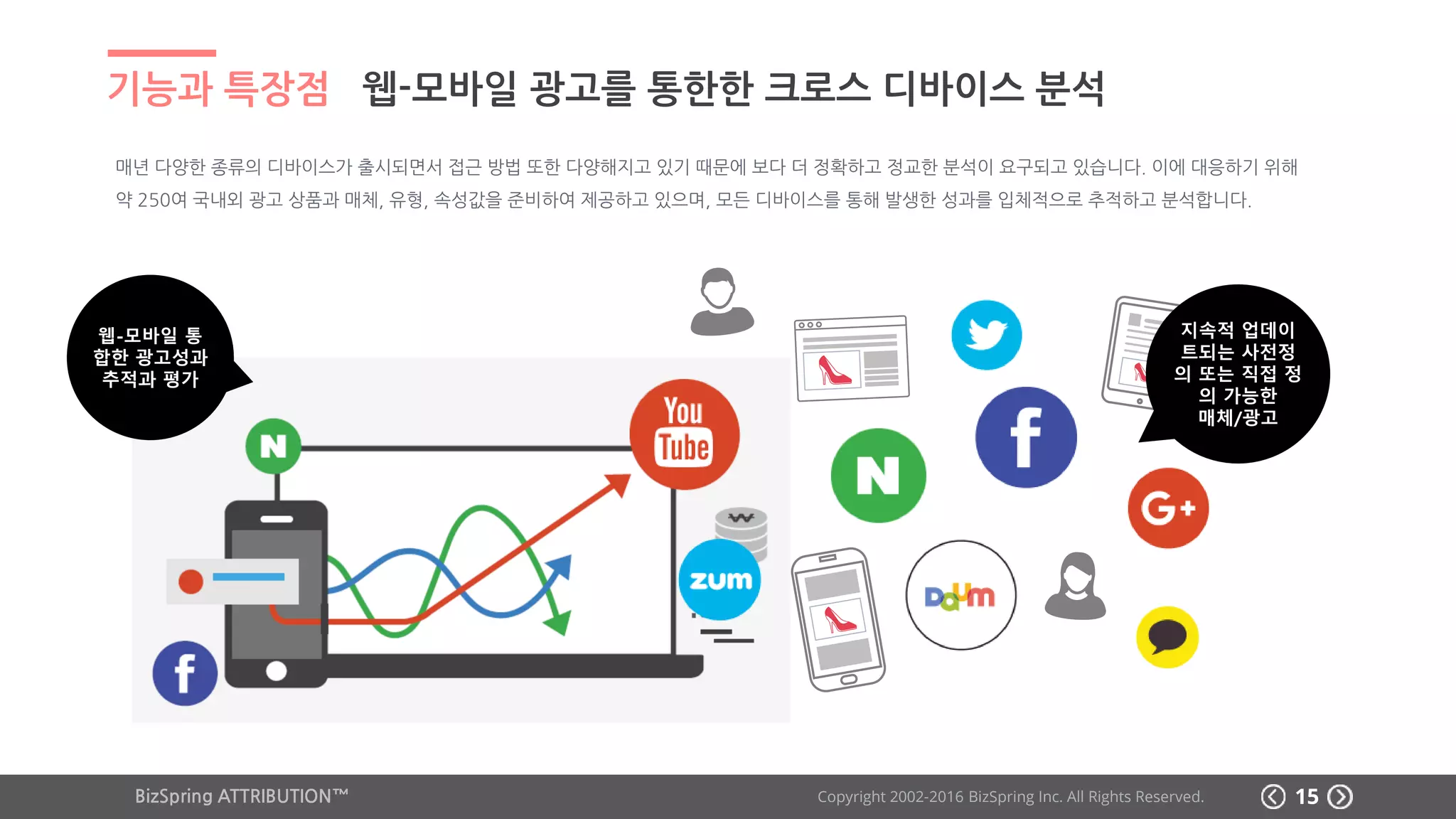 기능과 특장점 웹-모바일 광고를 통한한 크로스 디바이스 분석

매년 다양한 종류의 디바이스가 출시되면서 접근 방법 또한 다양해지고 있기 때문에 보다 더 정확하고 정교한 분석이 요구되고 있습니다. 이에 대응하기 위해 약 250여 국내외 광고 상품과 매체, 유형, 속성값을 준비하여 제공하고 있으며, 모든 디바이스를 통해 발생한 성과를 입체적으로 추적하고 분석합니다.

웹-모바일 통합한 광고성과 추적과 평가

N

You Tube

zum

f

N

f

G+

Daum

지속적 업데이트되는 사전정의 또는 직접 정의 가능한 매체/광고

BizSpring ATTRIBUTION™

Copyright 2002-2016 BizSpring Inc. All Rights Reserved.

15